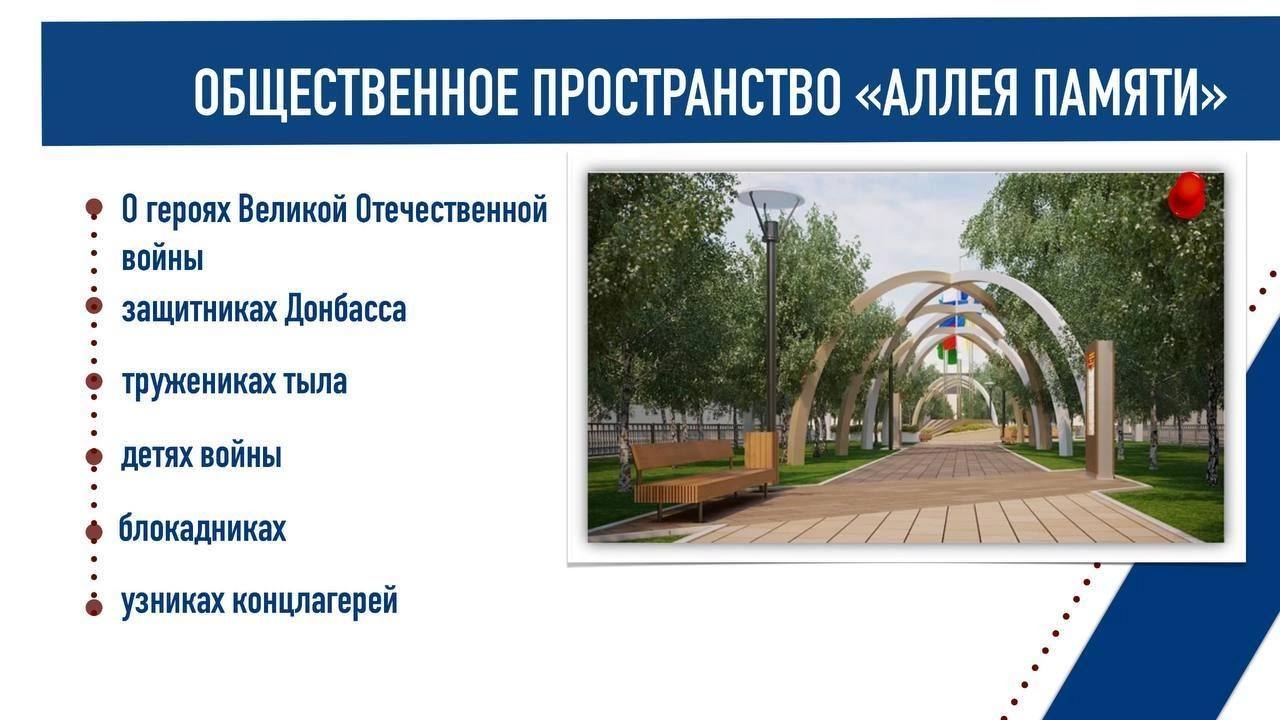 ОБЩЕСТВЕННОЕ ПРОСТРАНСТВО «АЛЛЕЯ ПАМЯТИ»

О героях Великой Отечественной войны

защитниках Донбасса

тружениках тыла

детях войны

блокадниках

узниках концлагерей